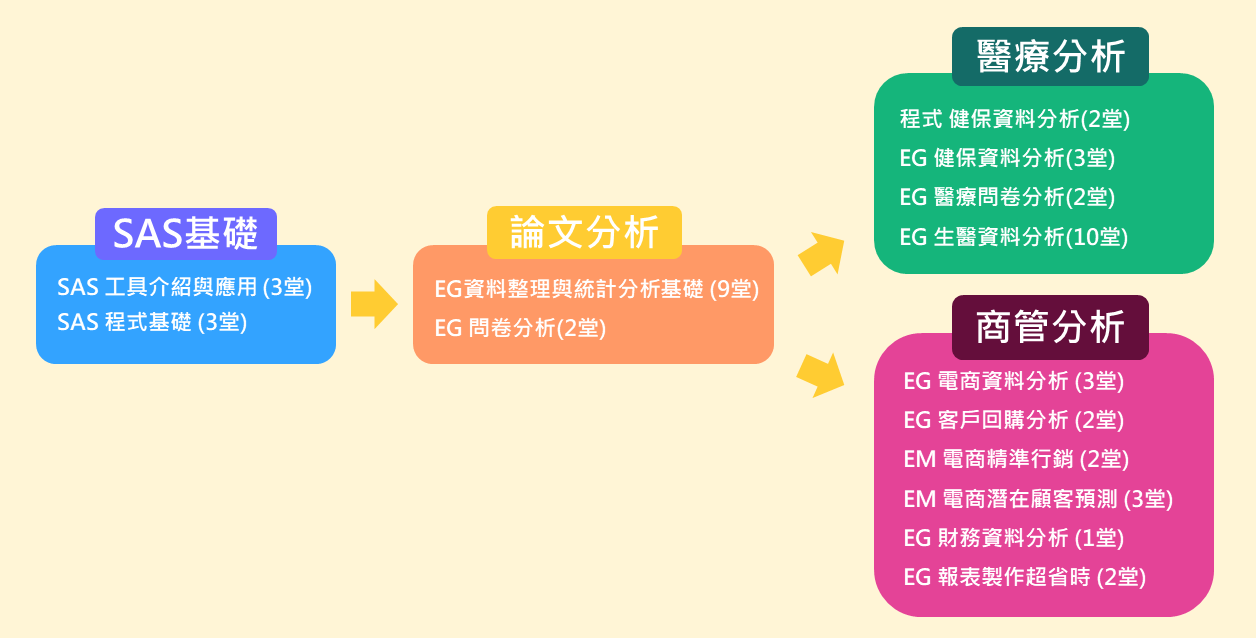 SAS基礎

SAS 工具介紹與應用 (3堂)
SAS 程式基礎 (3堂)

論文分析

EG資料整理與統計分析基礎 (9堂)
EG 問卷分析(2堂)

醫療分析

程式 健保資料分析(2堂)
EG 健保資料分析(3堂)
EG 醫療問卷分析(2堂)
EG 生醫資料分析(10堂)

商管分析

EG 電商資料分析 (3堂)
EG 客戶回購分析 (2堂)
EM 電商精準行銷 (2堂)
EM 電商潛在顧客預測 (3堂)
EG 財務資料分析 (1堂)
EG 報表製作超省時 (2堂)